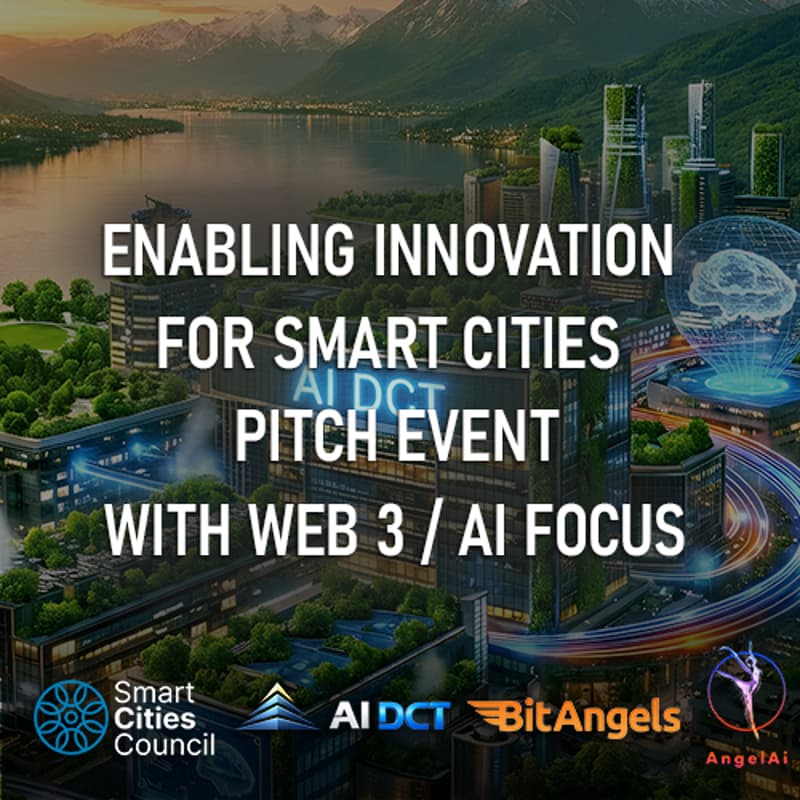 ENABLING INNOVATION FOR SMART CITIES PITCH EVENT WITH WEB 3 / AI FOCUS

AI DCT

Smart Cities Council

AI DCT

BitAngels

AngelAi